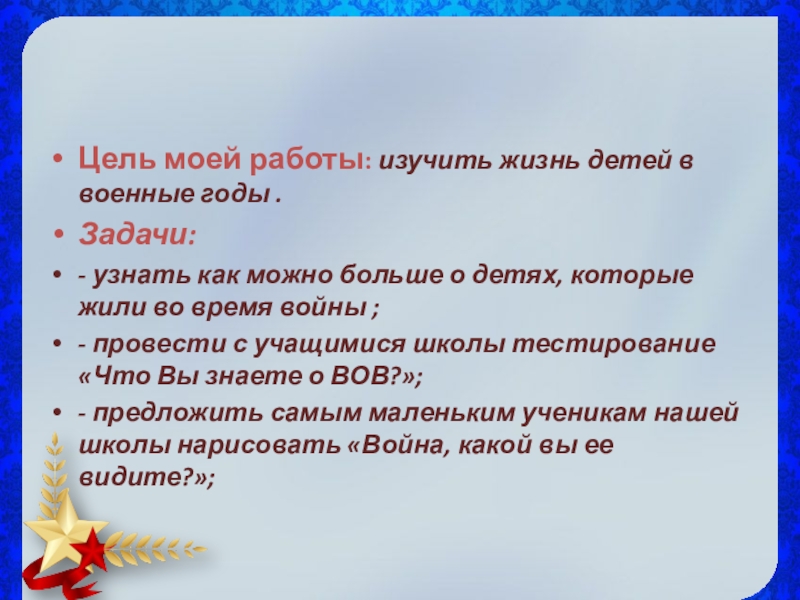 • Цель моей работы: изучить жизнь детей в военные годы .

• Задачи:

• - узнать как можно больше о детях, которые жили во время войны ;

• - провести с учащимися школы тестирование «Что Вы знаете о ВОВ?»;

• - предложить самым маленьким ученикам нашей школы нарисовать «Война, какой вы ее видите?»;